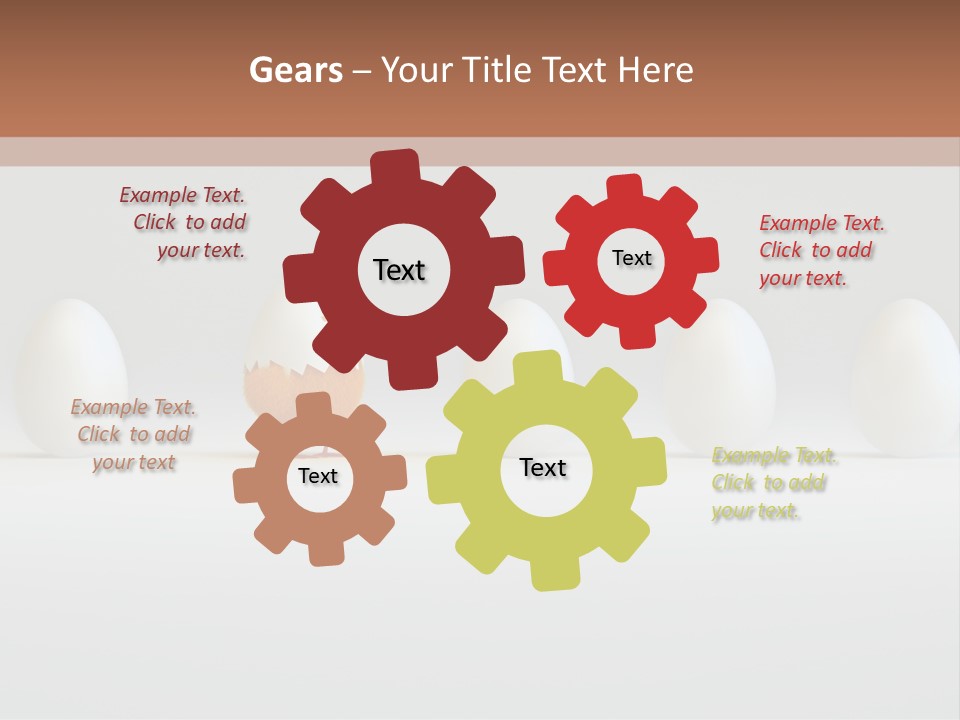 Gears – Your Title Text Here

Example Text. Click to add your text.

Text

Text

Example Text. Click to add your text.

Example Text. Click to add your text

Text

Text

Example Text. Click to add your text.